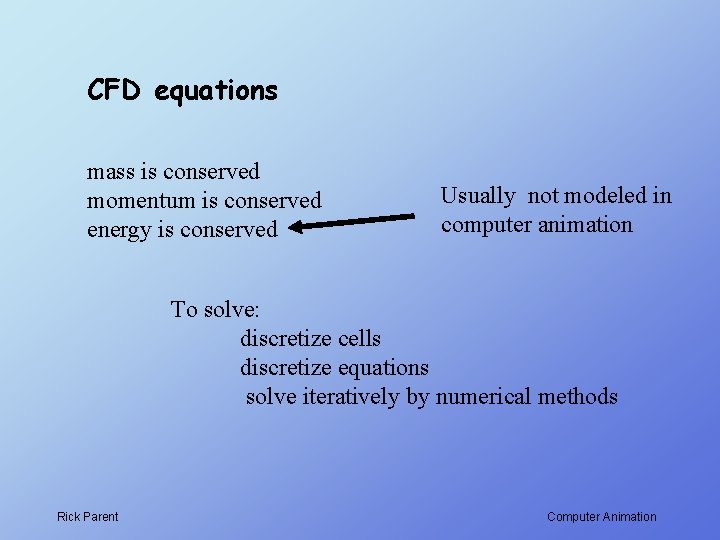 CFD equations

mass is conserved
momentum is conserved
energy is conserved

Usually not modeled in computer animation

To solve:
discretize cells
discretize equations
solve iteratively by numerical methods

Rick Parent

Computer Animation